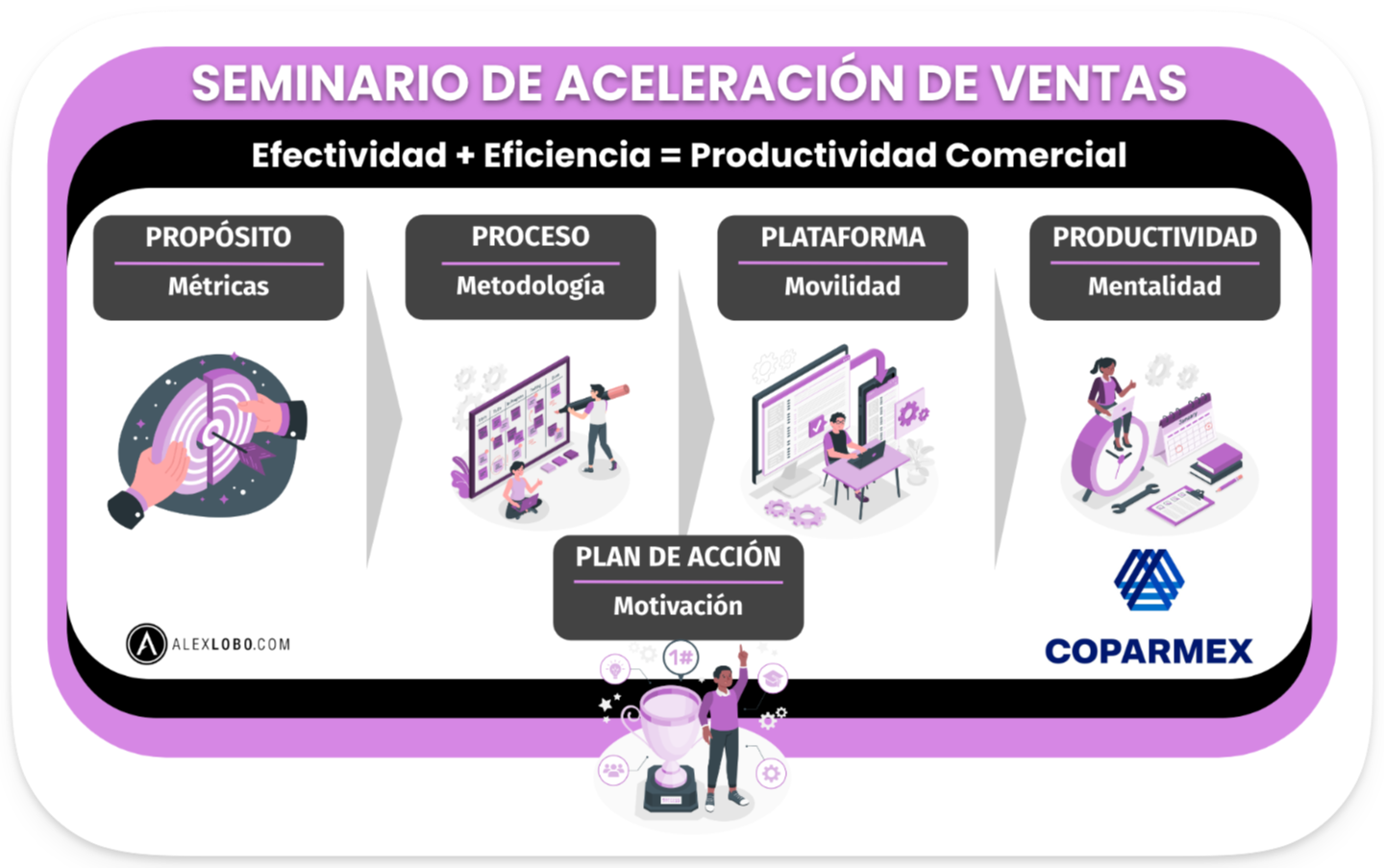 SEMINARIO DE ACELERACIÓN DE VENTAS

Efectividad + Eficiencia = Productividad Comercial

PROPÓSITO
Métricas

PROCESO
Metodología

PLATAFORMA
Movilidad

PRODUCTIVIDAD
Mentalidad

PLAN DE ACCIÓN
Motivación

1#

ALEXLOBO.COM

COPARMEX